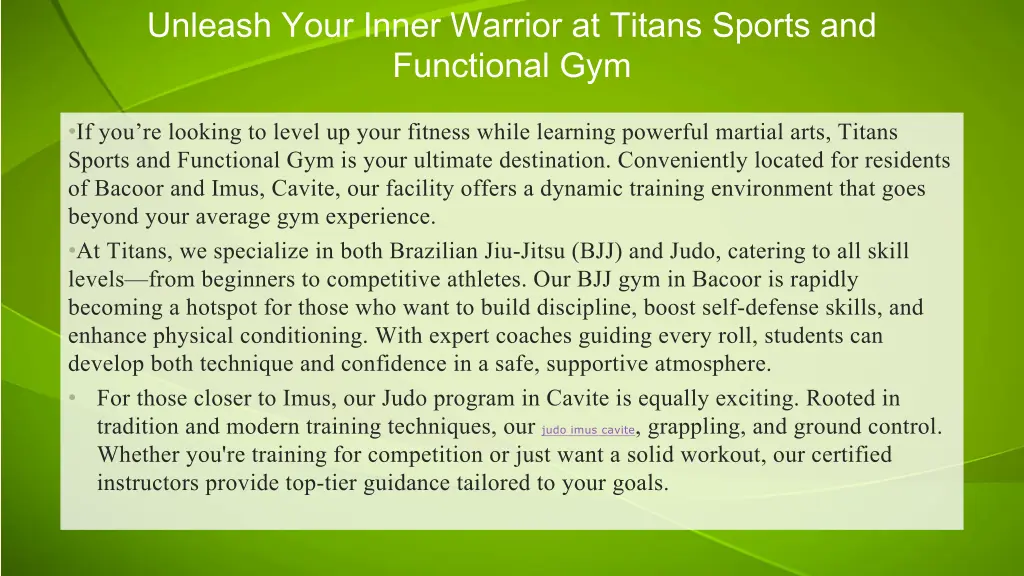 Unleash Your Inner Warrior at Titans Sports and Functional Gym

•If you’re looking to level up your fitness while learning powerful martial arts, Titans Sports and Functional Gym is your ultimate destination. Conveniently located for residents of Bacoor and Imus, Cavite, our facility offers a dynamic training environment that goes beyond your average gym experience.

•At Titans, we specialize in both Brazilian Jiu-Jitsu (BJJ) and Judo, catering to all skill levels—from beginners to competitive athletes. Our BJJ gym in Bacoor is rapidly becoming a hotspot for those who want to build discipline, boost self-defense skills, and enhance physical conditioning. With expert coaches guiding every roll, students can develop both technique and confidence in a safe, supportive atmosphere.

• For those closer to Imus, our Judo program in Cavite is equally exciting. Rooted in tradition and modern training techniques, our judo imus cavite, grappling, and ground control. Whether you're training for competition or just want a solid workout, our certified instructors provide top-tier guidance tailored to your goals.